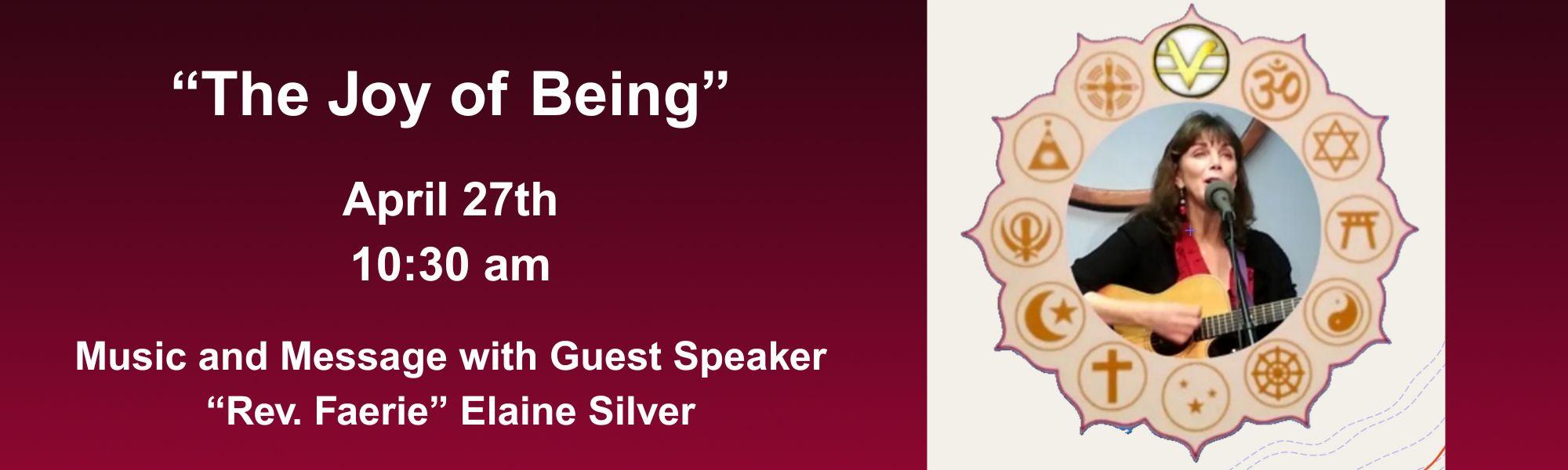 “The Joy of Being”

April 27th
10:30 am

Music and Message with Guest Speaker
“Rev. Faerie” Elaine Silver